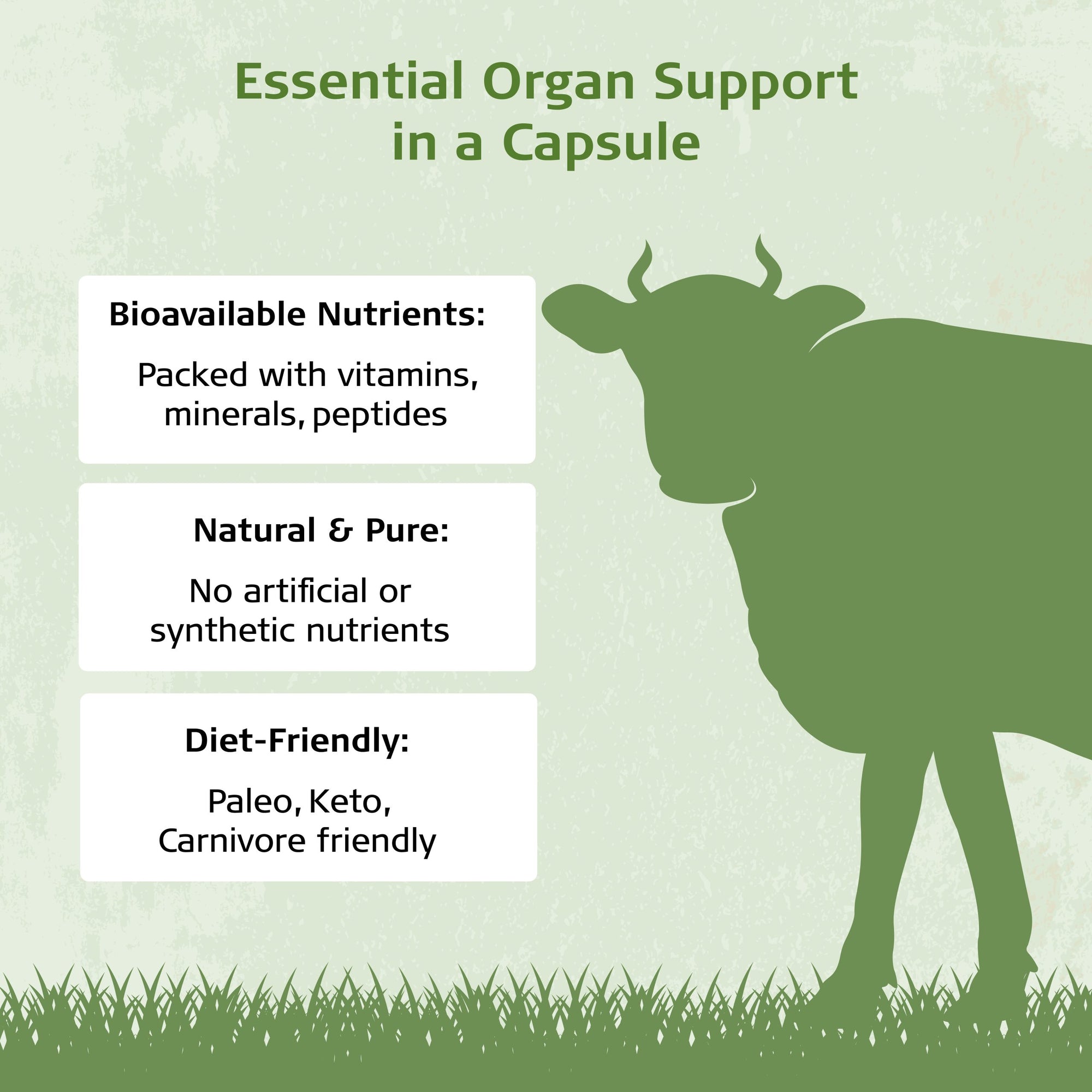 Essential Organ Support in a Capsule

Bioavailable Nutrients:

Packed with vitamins, minerals, peptides

Natural & Pure:

No artificial or synthetic nutrients

Diet-Friendly:

Paleo, Keto, Carnivore friendly